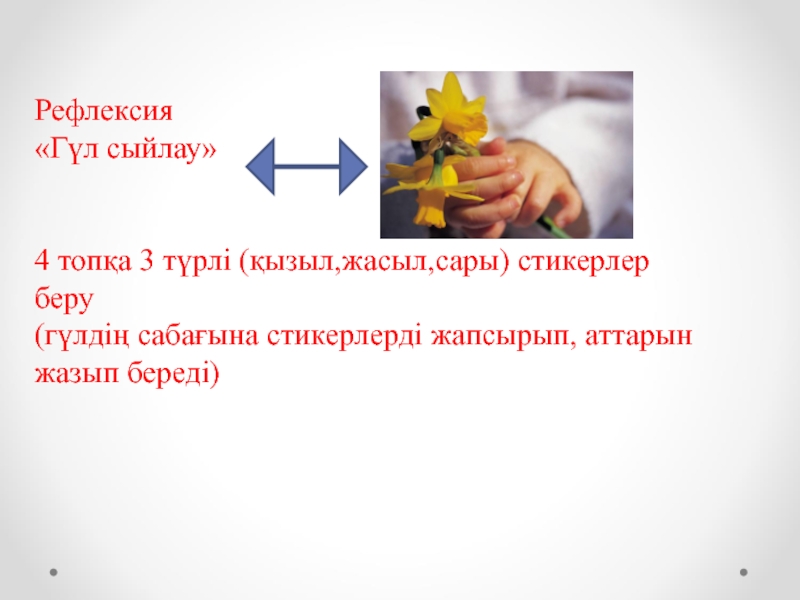 Рефлексия
«Гүл сыйлау»

4 топқа 3 түрлі (қызыл,жасыл,сары) стикерлер беру
(гүлдің сабағына стикерлерді жапсырып, аттарын жазып береді)